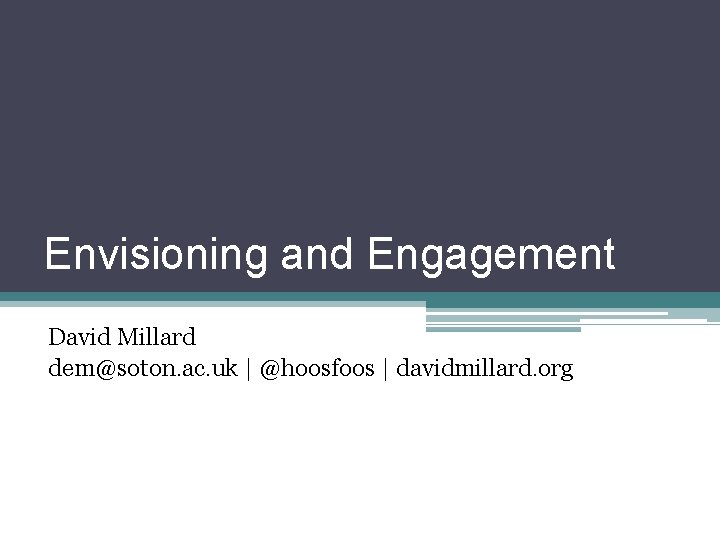 Envisioning and Engagement

David Millard
dem@soton.ac.uk | @hoosfoos | davidmillard.org